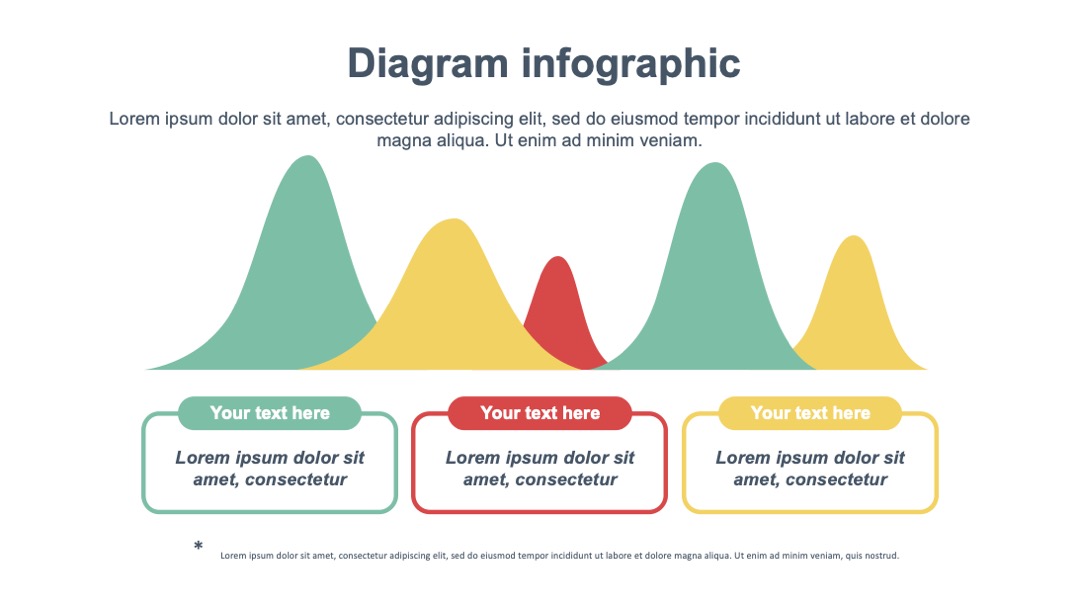 Diagram infographic

Lorem ipsum dolor sit amet, consectetur adipiscing elit, sed do eiusmod tempor incididunt ut labore et dolore magna aliqua. Ut enim ad minim veniam.

Your text here

Lorem ipsum dolor sit amet, consectetur

Your text here

Lorem ipsum dolor sit amet, consectetur

Your text here

Lorem ipsum dolor sit amet, consectetur

*

Lorem ipsum dolor sit amet, consectetur adipiscing elit, sed do eiusmod tempor incididunt ut labore et dolore magna aliqua. Ut enim ad minim veniam, quis nostrud.